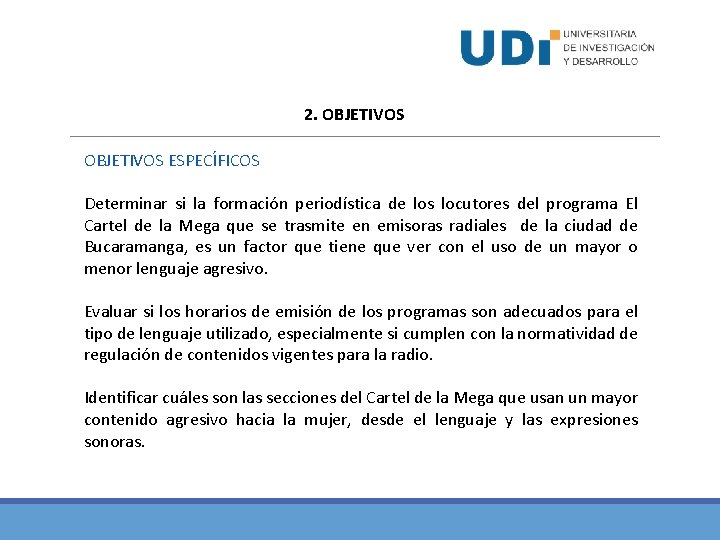 UDI UNIVERSITARIA DE INVESTIGACIÓN Y DESARROLLO

2. OBJETIVOS

OBJETIVOS ESPECÍFICOS

Determinar si la formación periodística de los locutores del programa El Cartel de la Mega que se trasmite en emisoras radiales de la ciudad de Bucaramanga, es un factor que tiene que ver con el uso de un mayor o menor lenguaje agresivo.

Evaluar si los horarios de emisión de los programas son adecuados para el tipo de lenguaje utilizado, especialmente si cumplen con la normatividad de regulación de contenidos vigentes para la radio.

Identificar cuáles son las secciones del Cartel de la Mega que usan un mayor contenido agresivo hacia la mujer, desde el lenguaje y las expresiones sonoras.